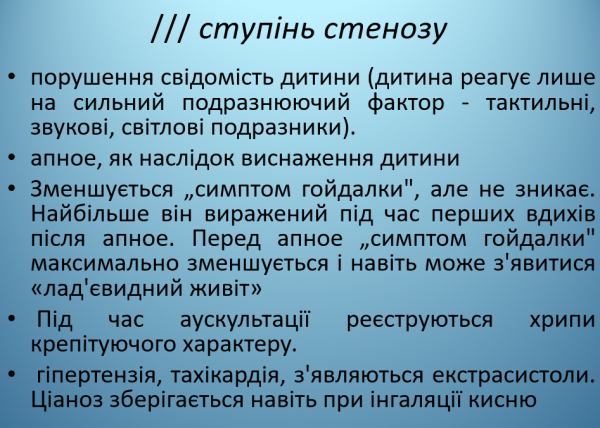 /// ступінь стенозу

• порушення свідомість дитини (дитина реагує лише на сильний подразнюючий фактор - тактильні, звукові, світлові подразники).
• апное, як наслідок виснаження дитини
• Зменшується „симптом гойдалки", але не зникає. Найбільше він виражений під час перших вдихів після апное. Перед апное „симптом гойдалки" максимально зменшується і навіть може з'явитися «лад'євидний живіт»
• Під час аускультації реєструються хрипи крепітуючого характеру.
• гіпертензія, тахікардія, з'являються екстрасистоли. Ціаноз зберігається навіть при інгаляції кисню